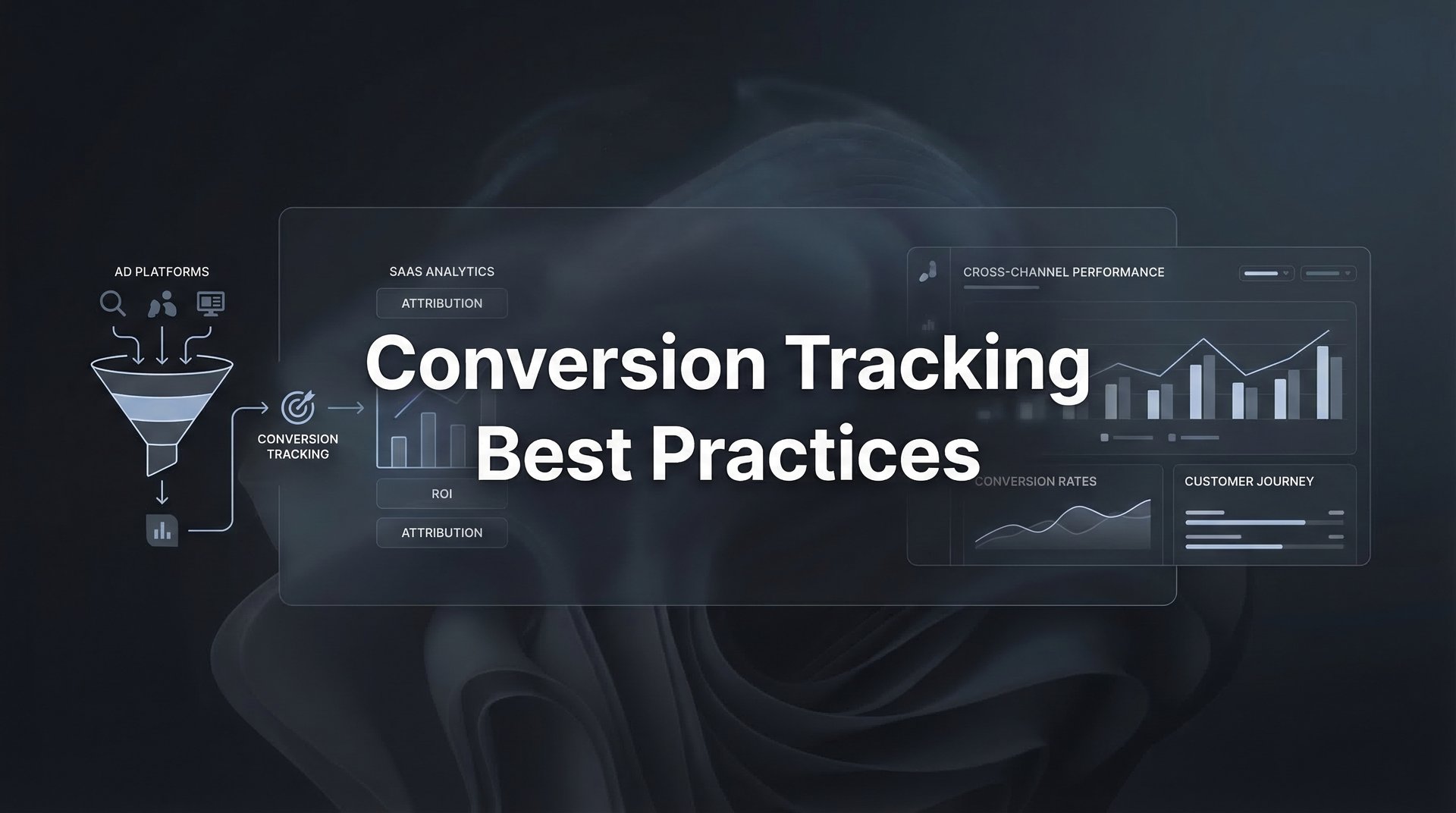 AD PLATFORMS

CONVERSION TRACKING

SAAS ANALYTICS

ATTRIBUTION

ROI

ATTRIBUTION

Conversion Tracking Best Practices

CROSS-CHANNEL PERFORMANCE

CONVERSION RATES

CUSTOMER JOURNEY